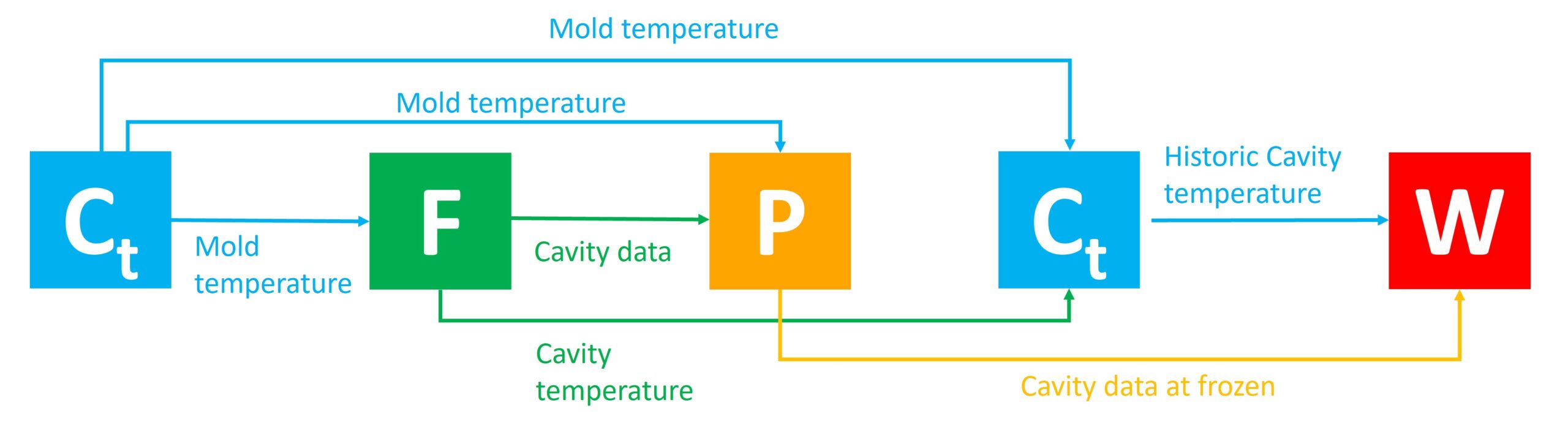 Mold temperature

Mold temperature

$C_t$

Mold temperature

F

Cavity data

P

$C_t$

Historic Cavity temperature

W

Cavity temperature

Cavity data at frozen